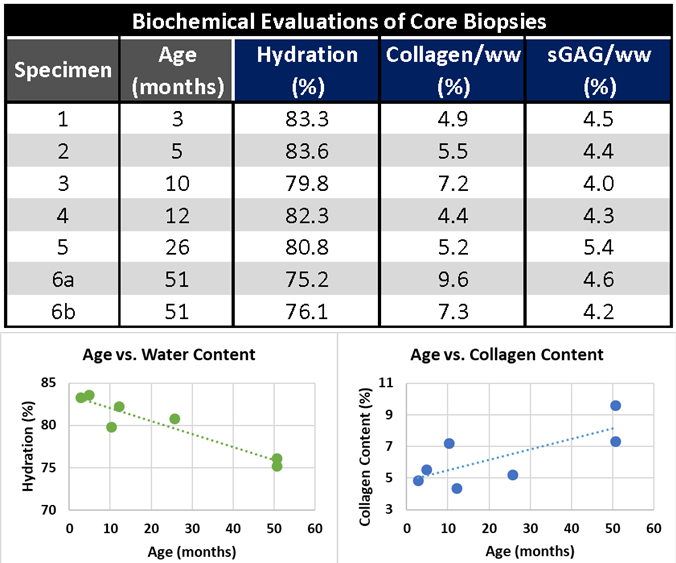 Biochemical Evaluations of Core Biopsies

| Specimen | Age (months) | Hydration (%) | Collagen/ww (%) | sGAG/ww (%) |
|---|---|---|---|---|
| 1 | 3 | 83.3 | 4.9 | 4.5 |
| 2 | 5 | 83.6 | 5.5 | 4.4 |
| 3 | 10 | 79.8 | 7.2 | 4.0 |
| 4 | 12 | 82.3 | 4.4 | 4.3 |
| 5 | 26 | 80.8 | 5.2 | 5.4 |
| 6a | 51 | 75.2 | 9.6 | 4.6 |
| 6b | 51 | 76.1 | 7.3 | 4.2 |

Age vs. Water Content

Hydration (%)

85
80
75
70

0 10 20 30 40 50 60

Age (months)

Age vs. Collagen Content

Collagen Content (%)

11
9
7
5
3

0 10 20 30 40 50 60

Age (months)